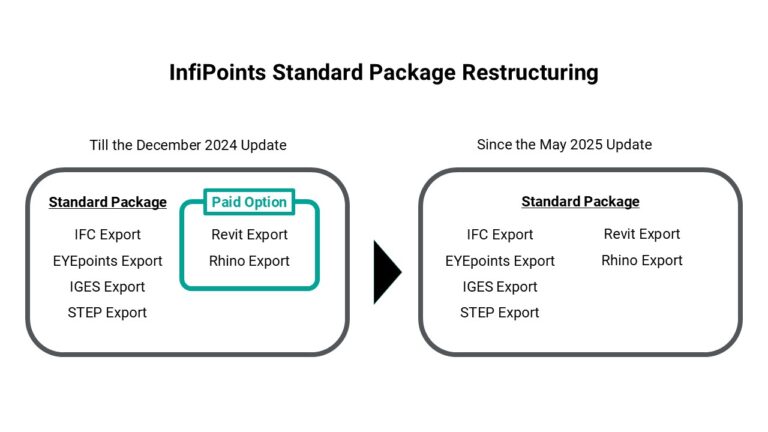 InfiPoints Standard Package Restructuring

Till the December 2024 Update

Standard Package

IFC Export
EYEpoints Export
IGES Export
STEP Export

Paid Option

Revit Export
Rhino Export

Since the May 2025 Update

Standard Package

IFC Export
EYEpoints Export
IGES Export
STEP Export

Revit Export
Rhino Export